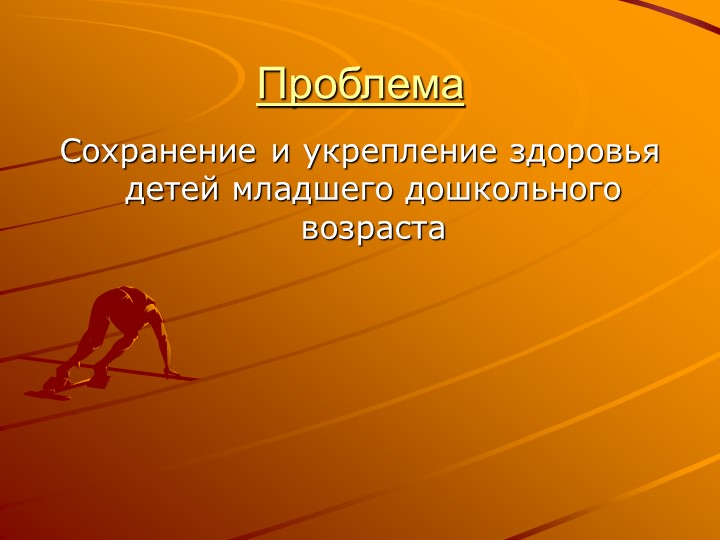 Проблема

Сохранение и укрепление здоровья детей младшего дошкольного возраста